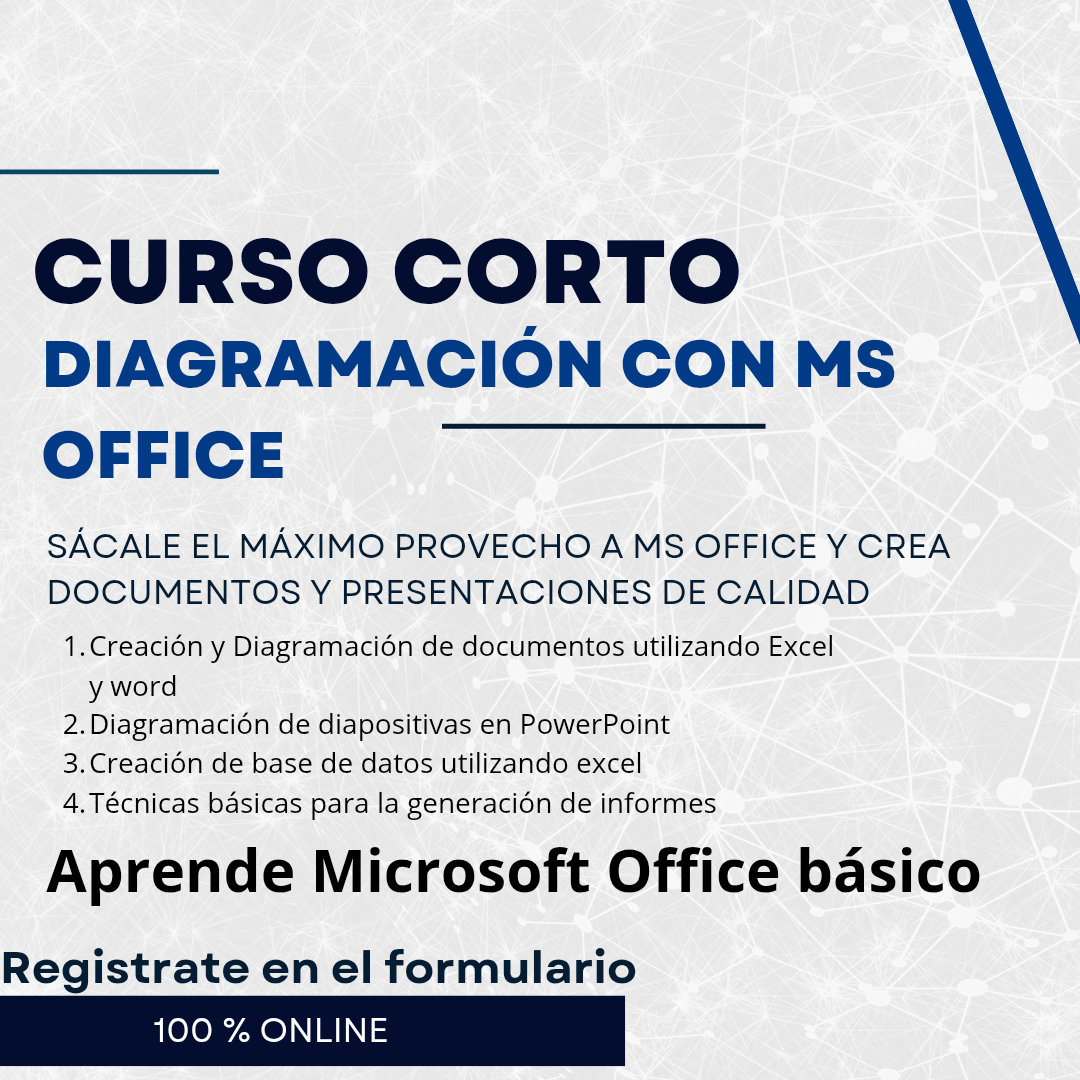 CURSO CORTO
DIAGRAMACIÓN CON MS OFFICE

SÁCALE EL MÁXIMO PROVECHO A MS OFFICE Y CREA DOCUMENTOS Y PRESENTACIONES DE CALIDAD

1. Creación y Diagramación de documentos utilizando Excel y word
2. Diagramación de diapositivas en PowerPoint
3. Creación de base de datos utilizando excel
4. Técnicas básicas para la generación de informes

Aprende Microsoft Office básico

Registrate en el formulario

100 % ONLINE